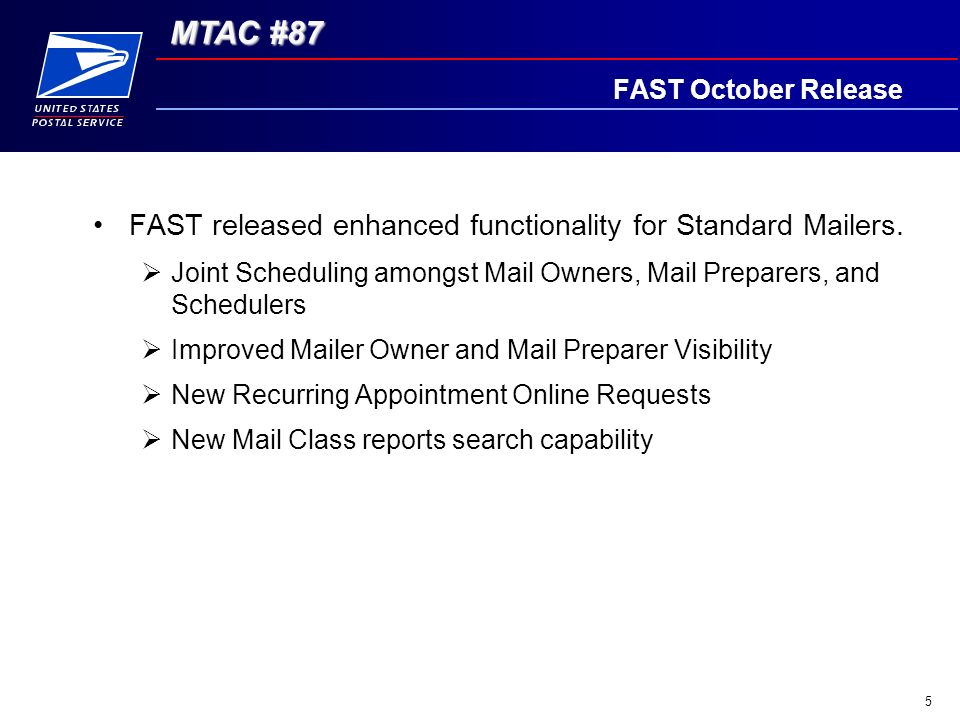 UNITED STATES
POSTAL SERVICE

MTAC #87

FAST October Release

• FAST released enhanced functionality for Standard Mailers.

➢ Joint Scheduling amongst Mail Owners, Mail Preparers, and Schedulers

➢ Improved Mailer Owner and Mail Preparer Visibility

➢ New Recurring Appointment Online Requests

➢ New Mail Class reports search capability

5